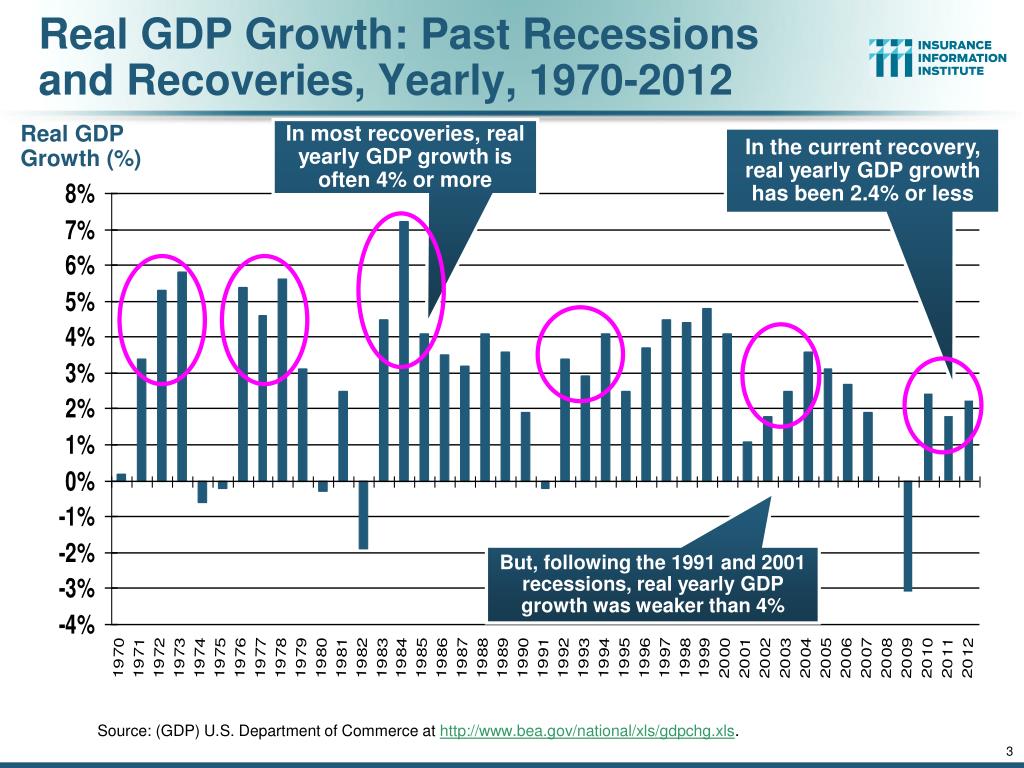 Real GDP Growth: Past Recessions and Recoveries, Yearly, 1970-2012

INSURANCE INFORMATION INSTITUTE

Real GDP Growth (%)

In most recoveries, real yearly GDP growth is often 4% or more

In the current recovery, real yearly GDP growth has been 2.4% or less

But, following the 1991 and 2001 recessions, real yearly GDP growth was weaker than 4%

8%
7%
6%
5%
4%
3%
2%
1%
0%
-1%
-2%
-3%
-4%

1970 1971 1972 1973 1974 1975 1976 1977 1978 1979 1980 1981 1982 1983 1984 1985 1986 1987 1988 1989 1990 1991 1992 1993 1994 1995 1996 1997 1998 1999 2000 2001 2002 2003 2004 2005 2006 2007 2008 2009 2010 2011 2012

Source: (GDP) U.S. Department of Commerce at http://www.bea.gov/national/xls/gdpchg.xls.

3